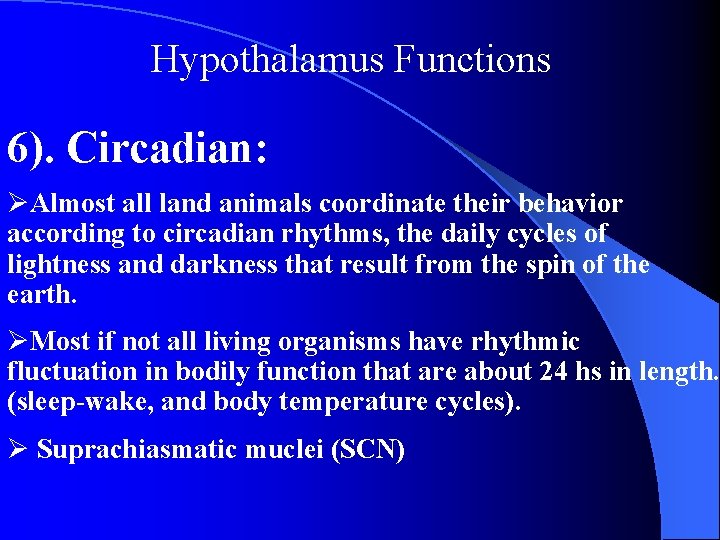 Hypothalamus Functions

6). Circadian:

➢Almost all land animals coordinate their behavior according to circadian rhythms, the daily cycles of lightness and darkness that result from the spin of the earth.

➢Most if not all living organisms have rhythmic fluctuation in bodily function that are about 24 hs in length. (sleep-wake, and body temperature cycles).

➢ Suprachiasmatic muclei (SCN)